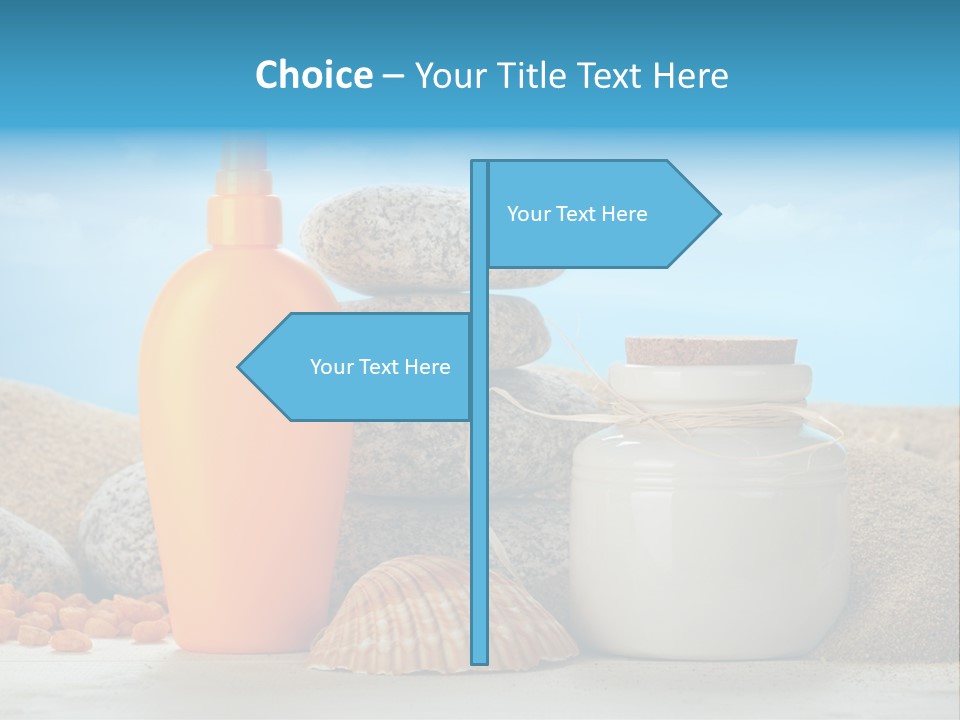 Choice – Your Title Text Here

Your Text Here

Your Text Here